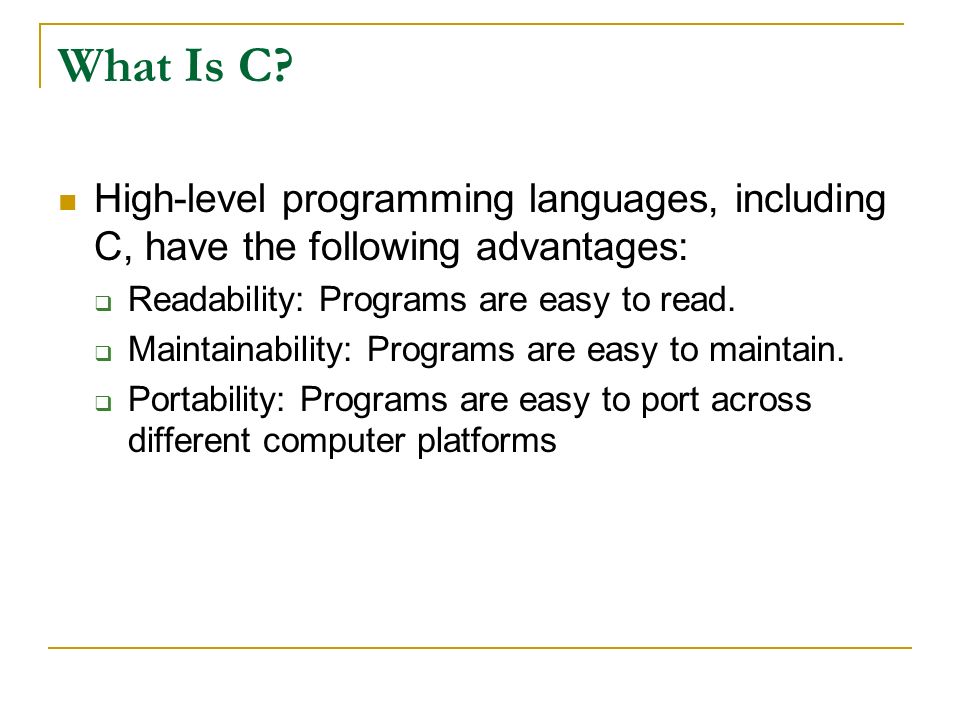 What Is C?

High-level programming languages, including C, have the following advantages:

Readability: Programs are easy to read.

Maintainability: Programs are easy to maintain.

Portability: Programs are easy to port across different computer platforms